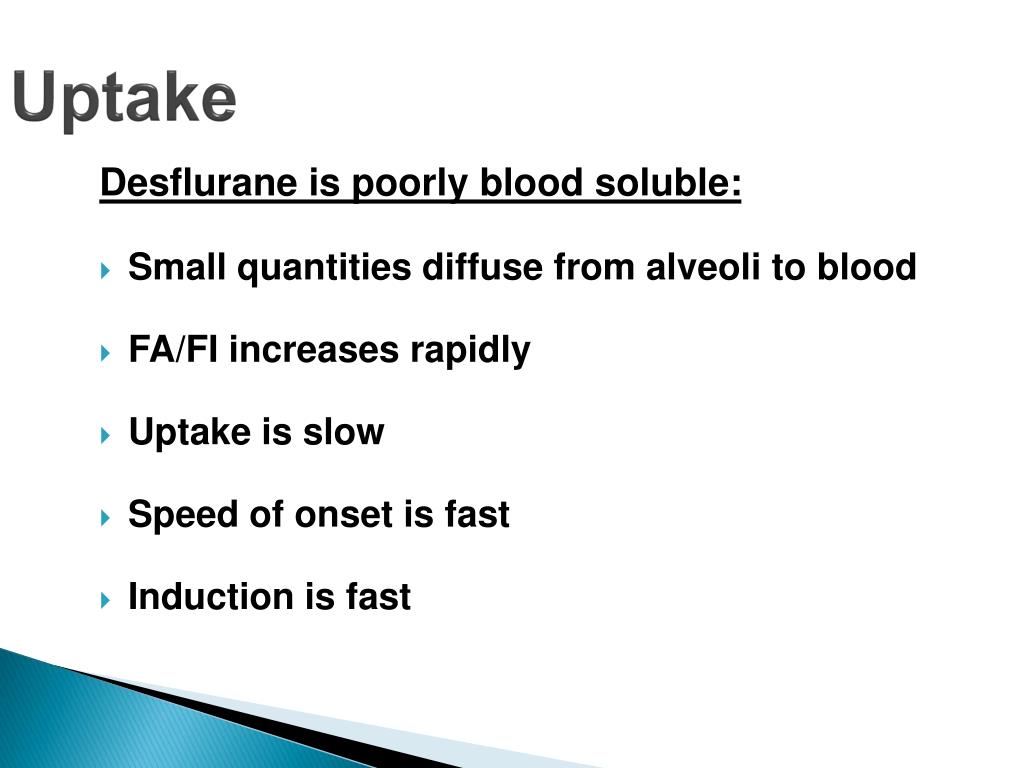 Uptake

Desflurane is poorly blood soluble:

Small quantities diffuse from alveoli to blood

FA/FI increases rapidly

Uptake is slow

Speed of onset is fast

Induction is fast